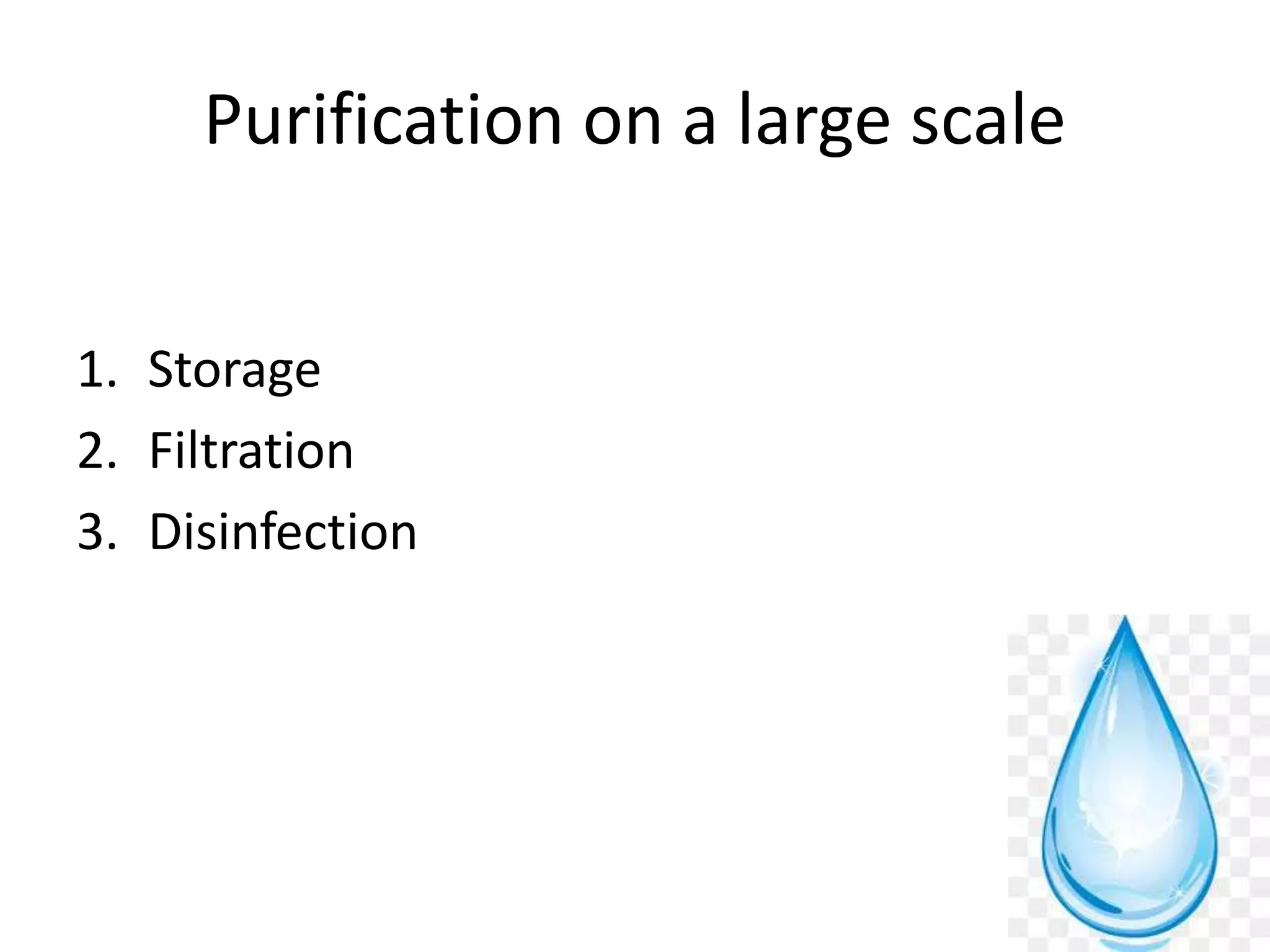 Purification on a large scale

1. Storage
2. Filtration
3. Disinfection